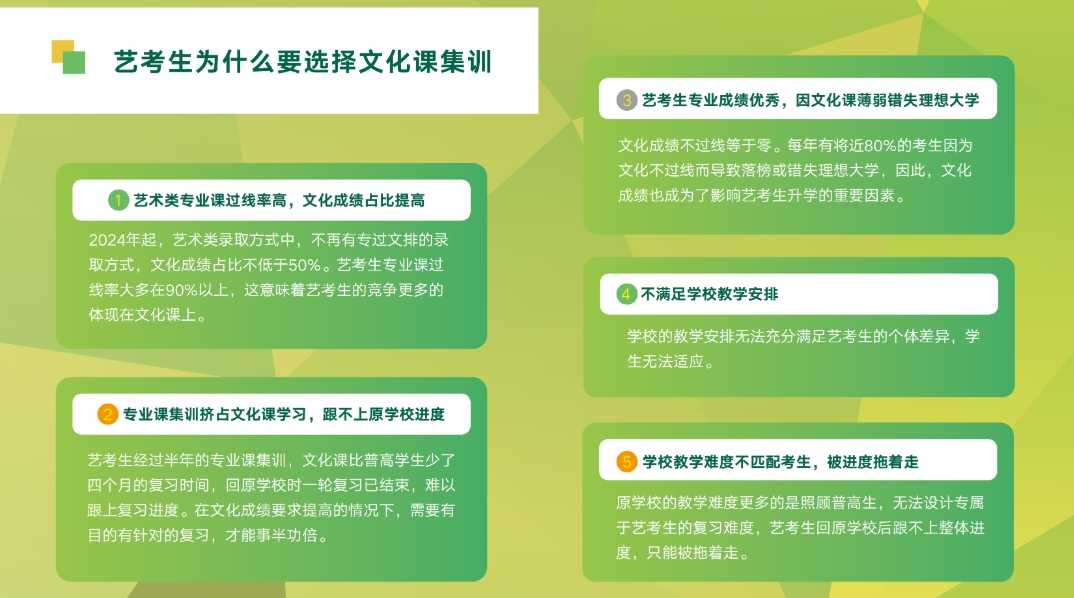 艺考生为什么要选择文化课集训

1 艺术类专业课过线率高，文化成绩占比提高

2024年起，艺术类录取方式中，不再有专过文排的录取方式，文化成绩占比不低于50%。艺考生专业课过线率大多在90%以上，这意味着艺考生的竞争更多的体现在文化课上。

2 专业课集训挤占文化课学习，跟不上原学校进度

艺考生经过半年的专业课集训，文化课比普高学生少了四个月的复习时间，回原学校时一轮复习已结束，难以跟上复习进度。在文化成绩要求提高的情况下，需要有目的有针对的复习，才能事半功倍。

3 艺考生专业成绩优秀，因文化课薄弱错失理想大学

文化成绩不过线等于零。每年有将近80%的考生因为文化不过线而导致落榜或错失理想大学，因此，文化成绩也成为了影响艺考生升学的重要因素。

4 不满足学校教学安排

学校的教学安排无法充分满足艺考生的个体差异，学生无法适应。

5 学校教学难度不匹配考生，被进度拖着走

原学校的教学难度更多的是照顾普高生，无法设计专属于艺考生的复习难度，艺考生回原学校后跟不上整体进度，只能被拖着走。